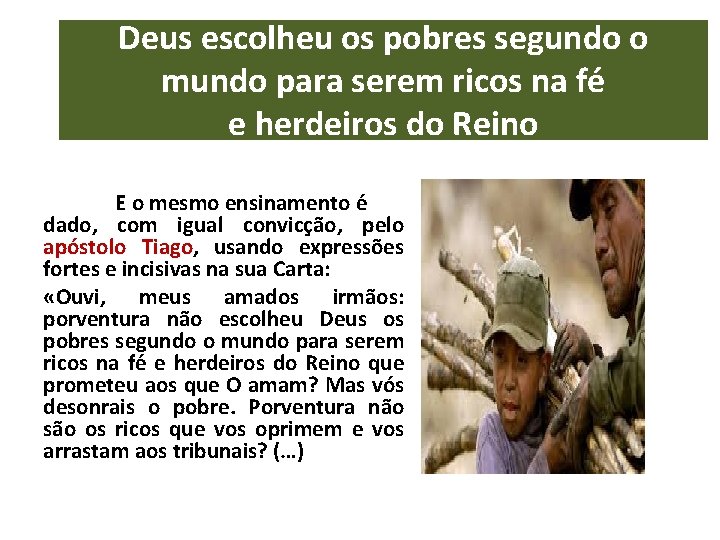 Deus escolheu os pobres segundo o mundo para serem ricos na fé e herdeiros do Reino

E o mesmo ensinamento é dado, com igual convicção, pelo apóstolo Tiago, usando expressões fortes e incisivas na sua Carta:

«Ouvi, meus amados irmãos: porventura não escolheu Deus os pobres segundo o mundo para serem ricos na fé e herdeiros do Reino que prometeu aos que O amam? Mas vós desonrais o pobre. Porventura não são os ricos que vos oprimem e vos arrastam aos tribunais? (...)